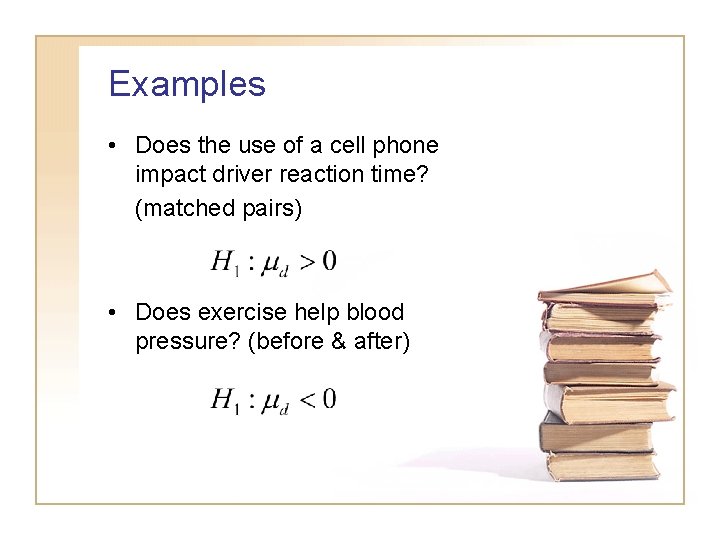 Examples

• Does the use of a cell phone impact driver reaction time?
(matched pairs)

$H_1 : \mu_d > 0$

• Does exercise help blood pressure? (before & after)

$H_1 : \mu_d < 0$